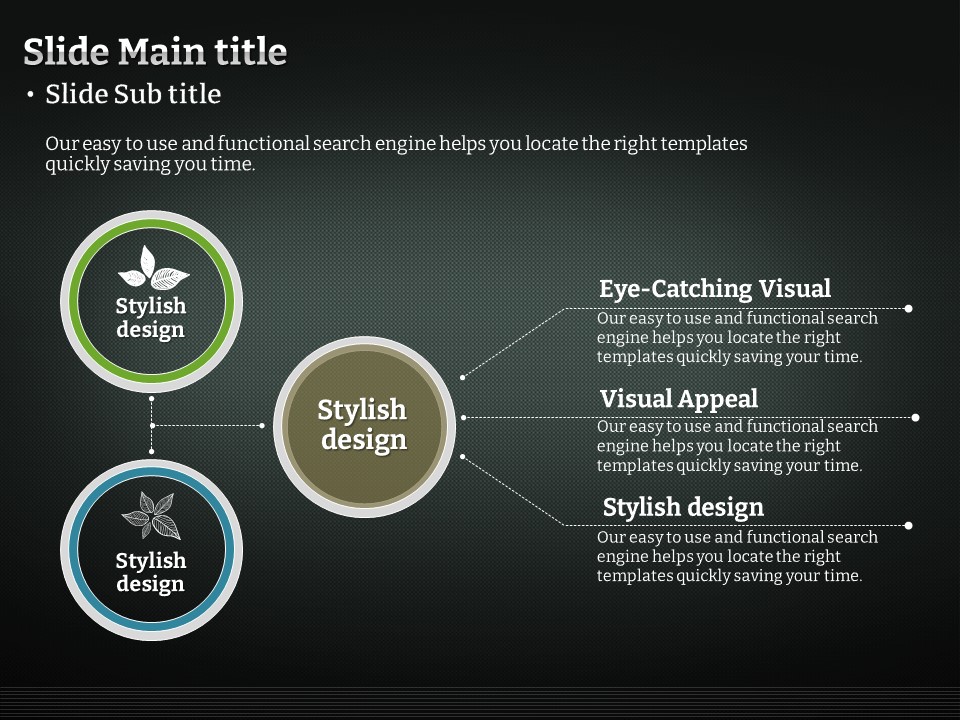 Slide Main title

• Slide Sub title

Our easy to use and functional search engine helps you locate the right templates quickly saving you time.

Stylish design

Stylish design

Stylish design

Eye-Catching Visual

Our easy to use and functional search engine helps you locate the right templates quickly saving your time.

Visual Appeal

Our easy to use and functional search engine helps you locate the right templates quickly saving your time.

Stylish design

Our easy to use and functional search engine helps you locate the right templates quickly saving your time.